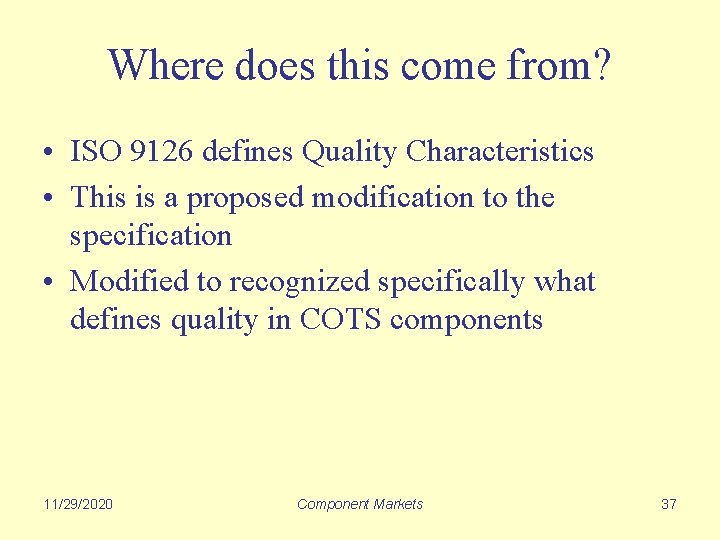 Where does this come from?

• ISO 9126 defines Quality Characteristics
• This is a proposed modification to the specification
• Modified to recognized specifically what defines quality in COTS components

11/29/2020

Component Markets

37